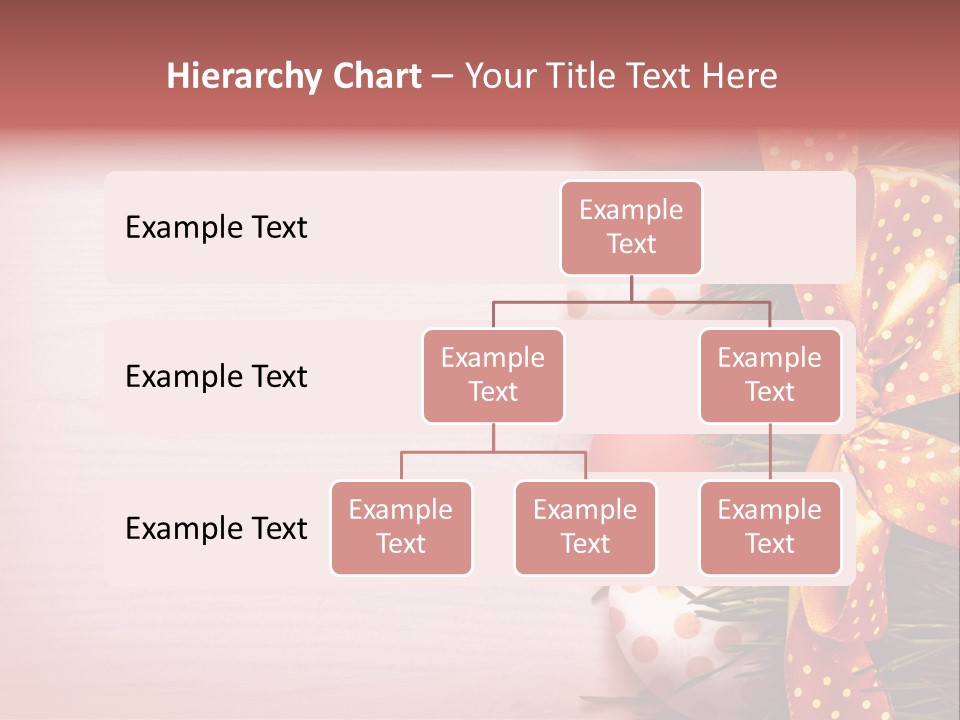 Hierarchy Chart – Your Title Text Here

Example Text

Example Text

Example Text

Example Text

Example Text

Example Text

Example Text

Example Text

Example Text